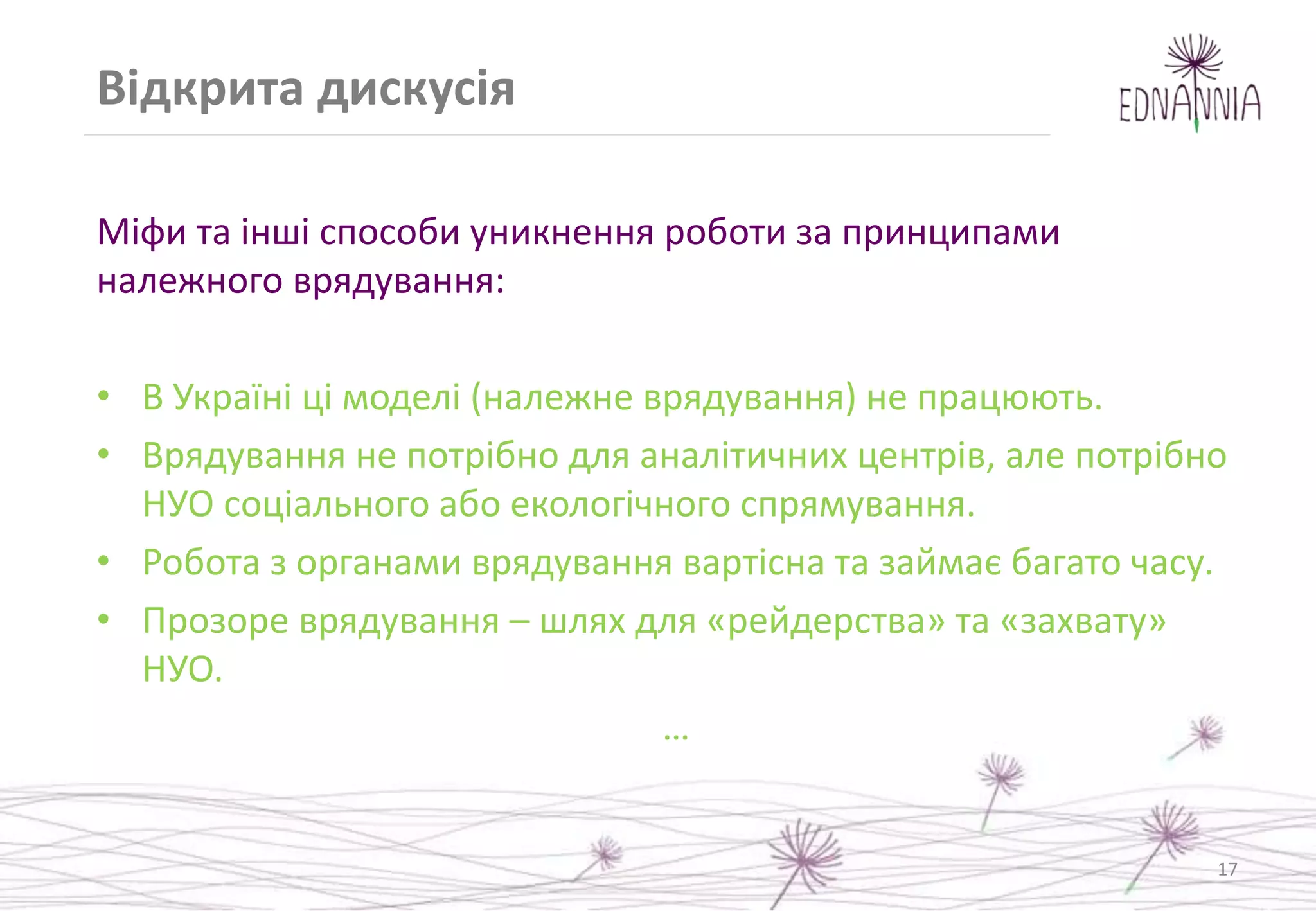 Відкрита дискусія

EDNANNIA

Міфи та інші способи уникнення роботи за принципами належного врядування:

• В Україні ці моделі (належне врядування) не працюють.
• Врядування не потрібно для аналітичних центрів, але потрібно НУО соціального або екологічного спрямування.
• Робота з органами врядування вартісна та займає багато часу.
• Прозоре врядування – шлях для «рейдерства» та «захвату» НУО.

…

17